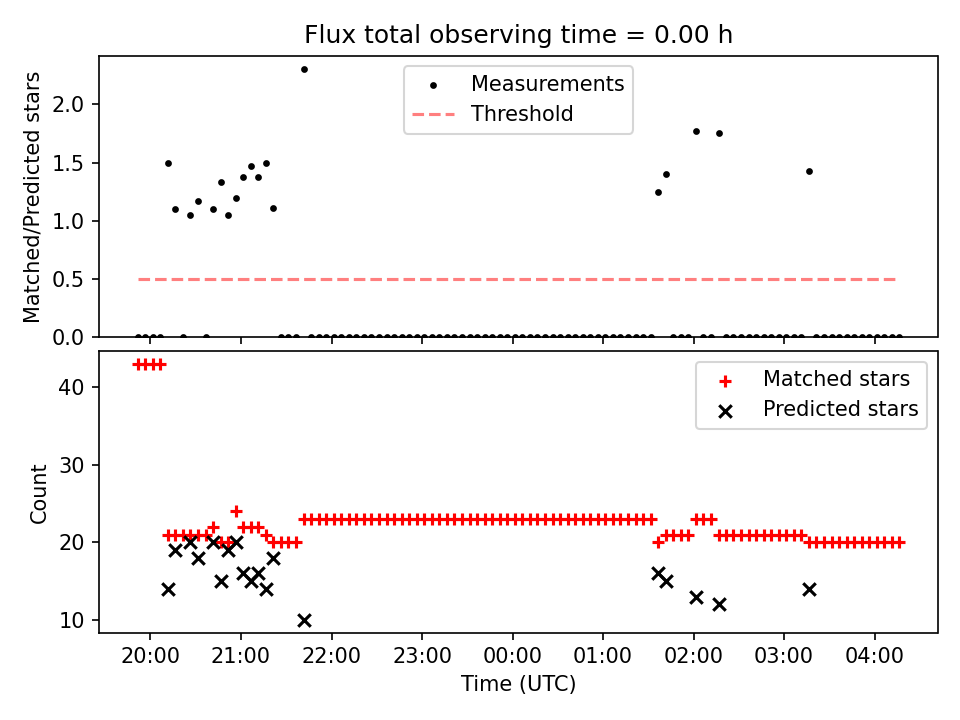 Flux total observing time = 0.00 h

Matched/Predicted stars

2.0
1.5
1.0
0.5
0.0

Measurements
Threshold

Count

40
30
20
10

Matched stars
Predicted stars

20:00
21:00
22:00
23:00
00:00
01:00
02:00
03:00
04:00

Time (UTC)